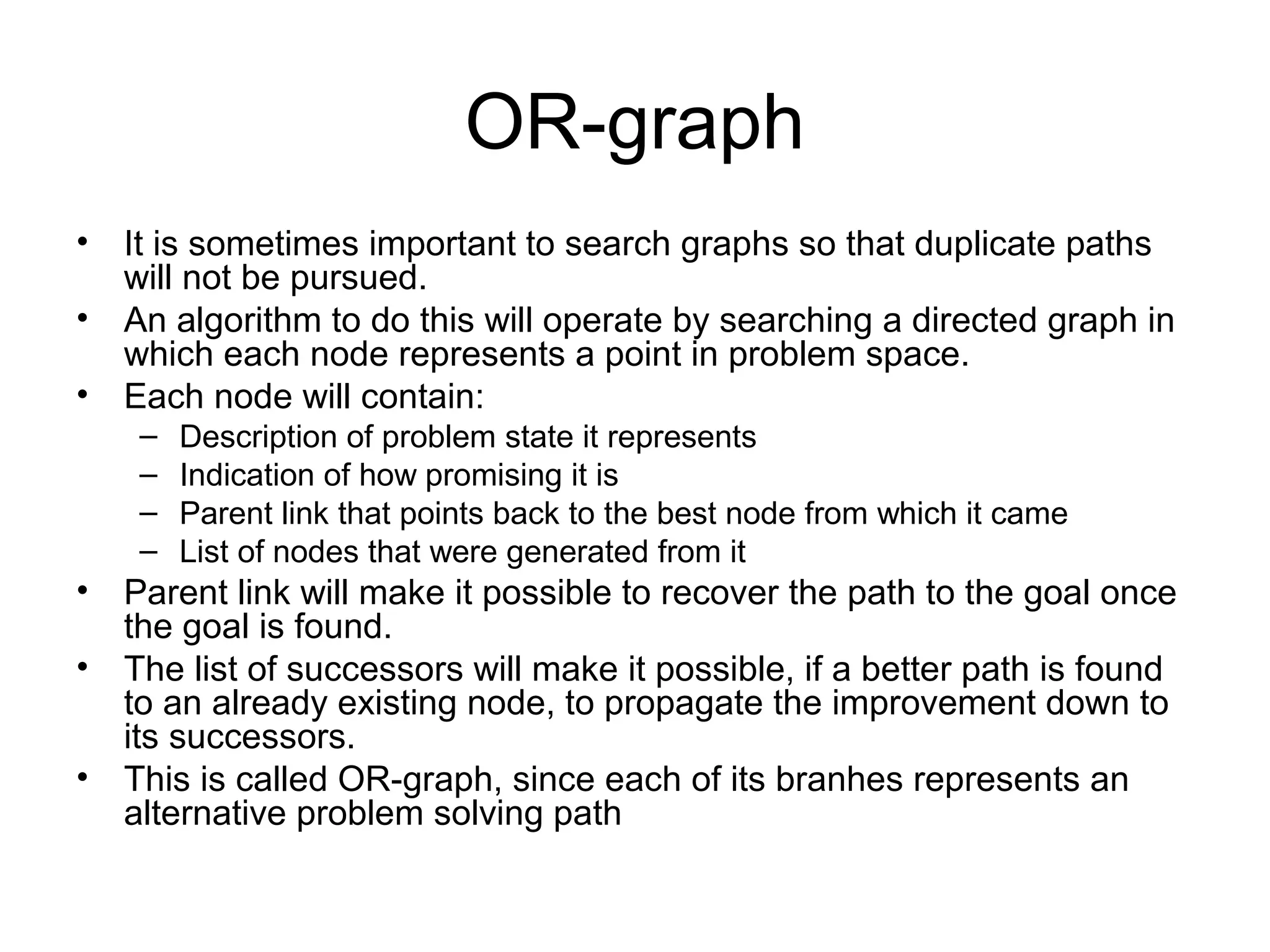 OR-graph

• It is sometimes important to search graphs so that duplicate paths will not be pursued.
• An algorithm to do this will operate by searching a directed graph in which each node represents a point in problem space.
• Each node will contain:
  – Description of problem state it represents
  – Indication of how promising it is
  – Parent link that points back to the best node from which it came
  – List of nodes that were generated from it
• Parent link will make it possible to recover the path to the goal once the goal is found.
• The list of successors will make it possible, if a better path is found to an already existing node, to propagate the improvement down to its successors.
• This is called OR-graph, since each of its branhes represents an alternative problem solving path